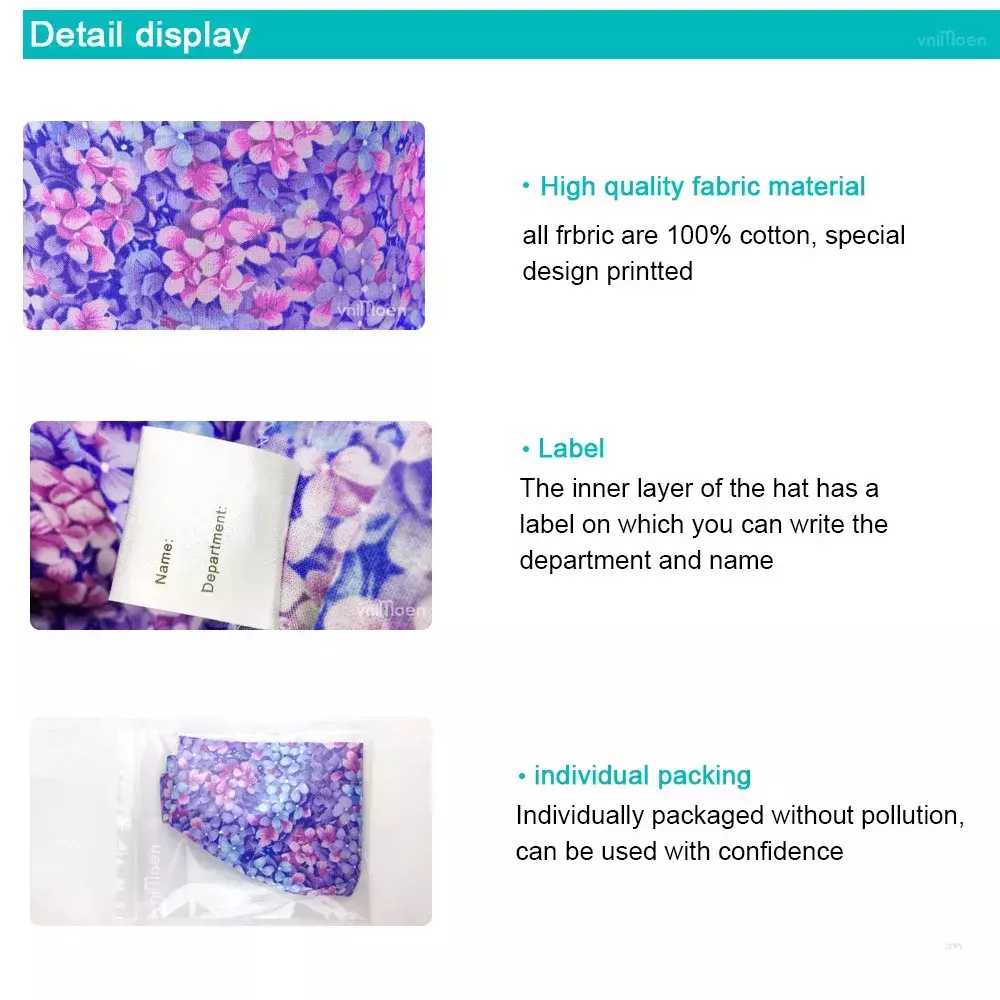 Detail display

vnimoen

vnimoen

• High quality fabric material

all frbric are 100% cotton, special design printted

Name:

Department:

vnimoen

• Label

The inner layer of the hat has a label on which you can write the department and name

vnimoen

• individual packing

Individually packaged without pollution, can be used with confidence